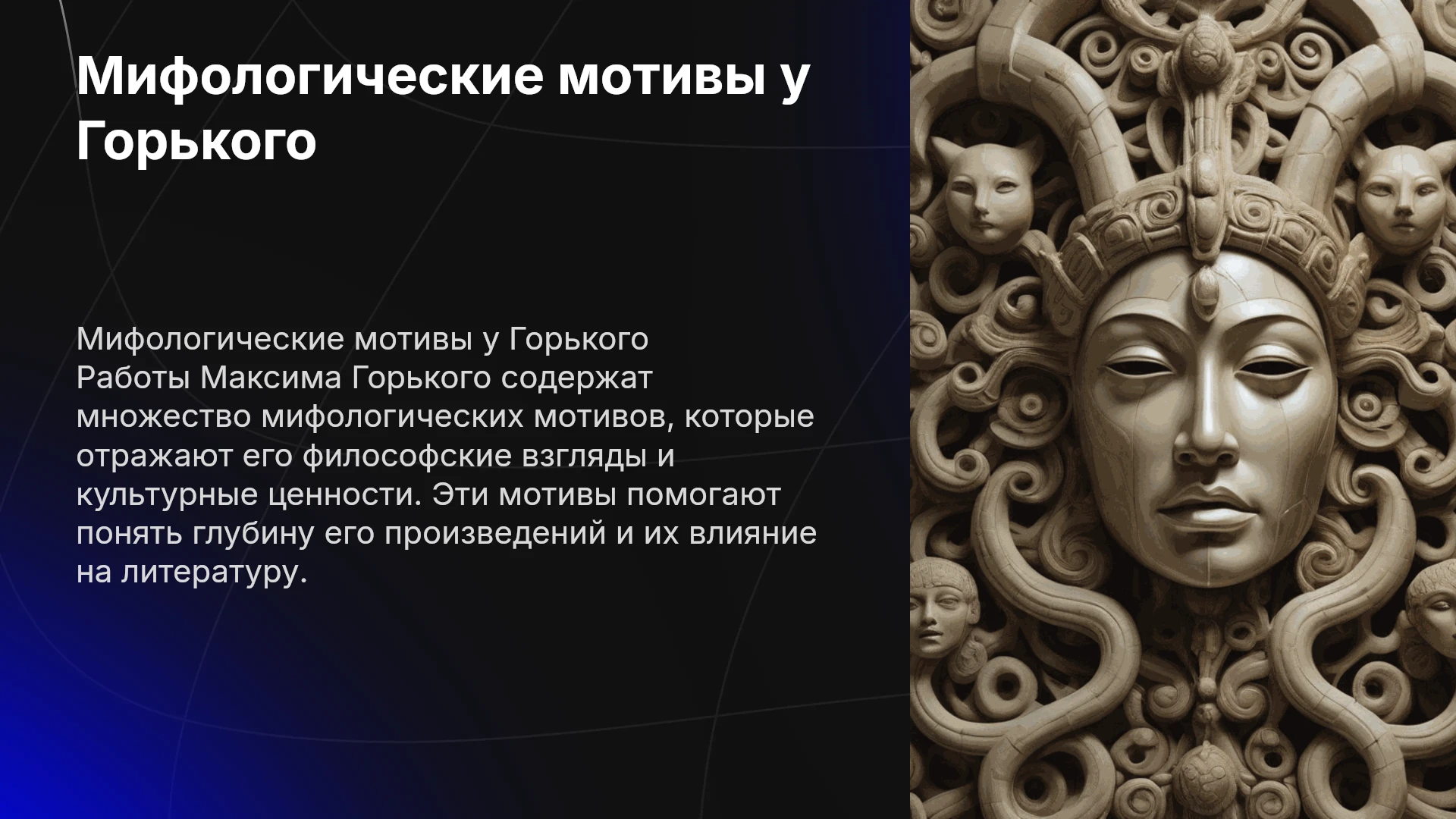 Мифологические мотивы у Горького

Мифологические мотивы у Горького
Работы Максима Горького содержат множество мифологических мотивов, которые отражают его философские взгляды и культурные ценности. Эти мотивы помогают понять глубину его произведений и их влияние на литературу.